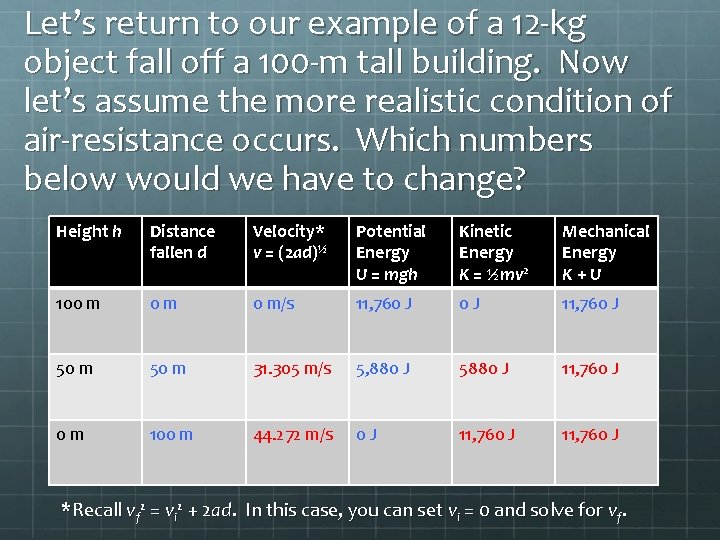 Let's return to our example of a 12-kg object fall off a 100-m tall building. Now let's assume the more realistic condition of air-resistance occurs. Which numbers below would we have to change?

| Height $h$ | Distance fallen $d$ | Velocity* $v = (2ad)^{½}$ | Potential Energy $U = mgh$ | Kinetic Energy $K = ½mv^2$ | Mechanical Energy $K + U$ |
|---|---|---|---|---|---|
| 100 m | 0 m | 0 m/s | 11,760 J | 0 J | 11,760 J |
| 50 m | 50 m | 31.305 m/s | 5,880 J | 5880 J | 11,760 J |
| 0 m | 100 m | 44.272 m/s | 0 J | 11,760 J | 11,760 J |

*Recall $v_f^2 = v_i^2 + 2ad$. In this case, you can set $v_i = 0$ and solve for $v_f$.